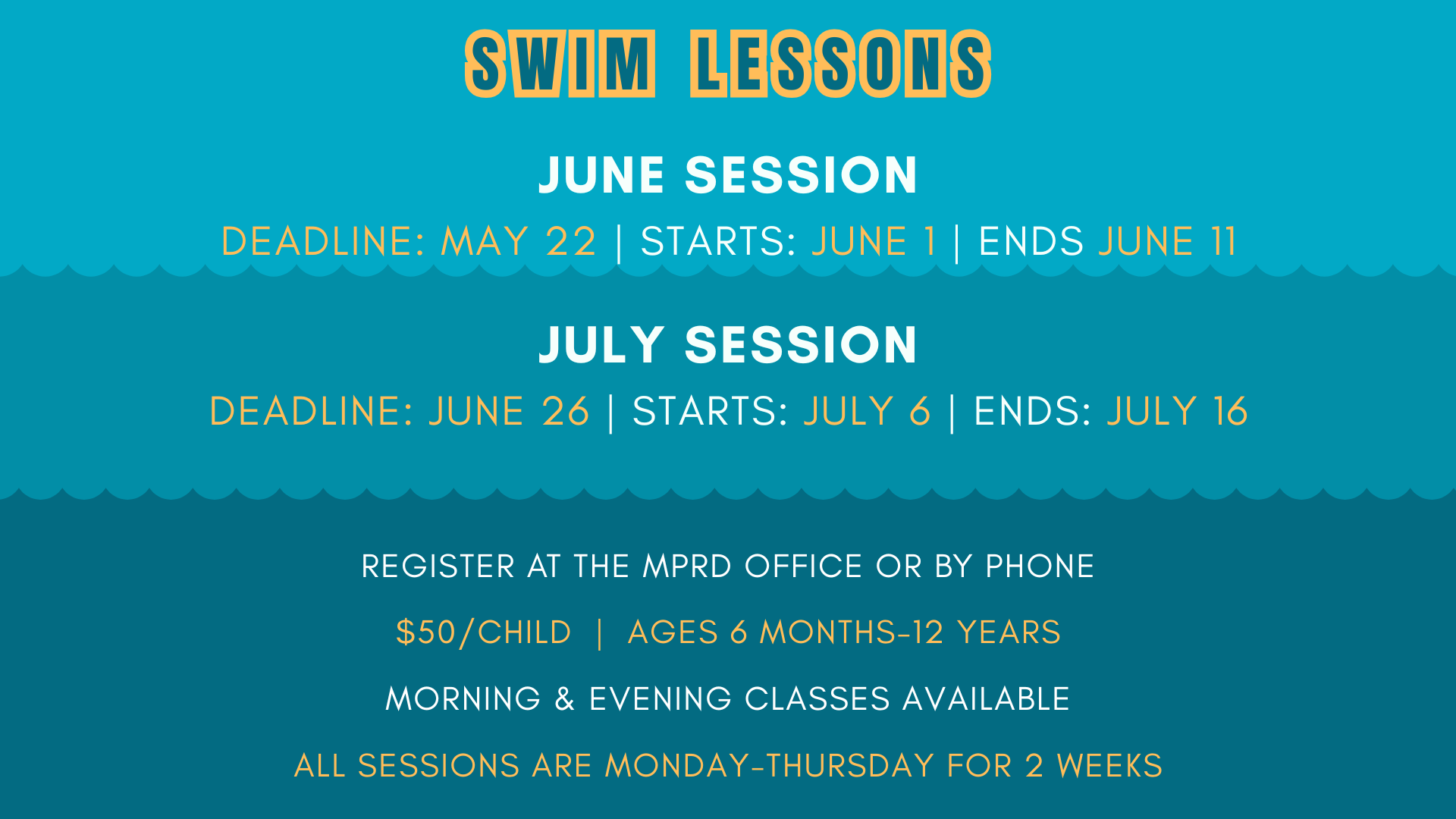 SWIM LESSONS

JUNE SESSION

DEADLINE: MAY 22 | STARTS: JUNE 1 | ENDS JUNE 11

JULY SESSION

DEADLINE: JUNE 26 | STARTS: JULY 6 | ENDS: JULY 16

REGISTER AT THE MPRD OFFICE OR BY PHONE

$50/CHILD | AGES 6 MONTHS-12 YEARS

MORNING & EVENING CLASSES AVAILABLE

ALL SESSIONS ARE MONDAY-THURSDAY FOR 2 WEEKS